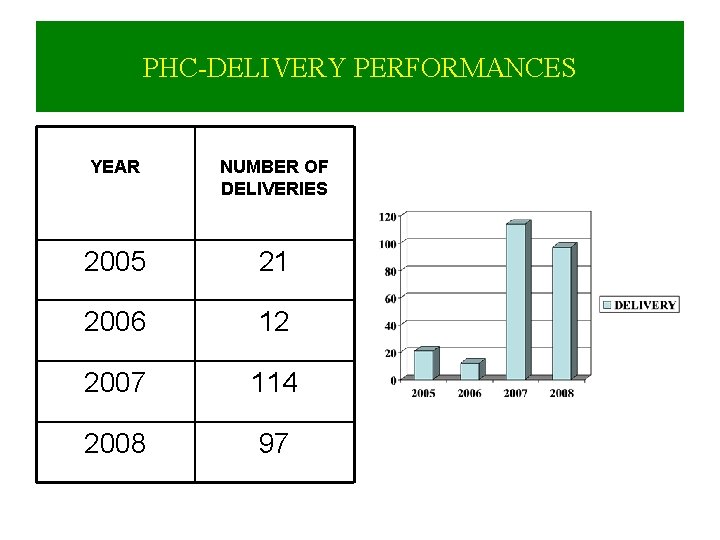 PHC-DELIVERY PERFORMANCES

| YEAR | NUMBER OF DELIVERIES |
|---|---|
| 2005 | 21 |
| 2006 | 12 |
| 2007 | 114 |
| 2008 | 97 |

120
100
80
60
40
20
0
2005 2006 2007 2008
DELIVERY